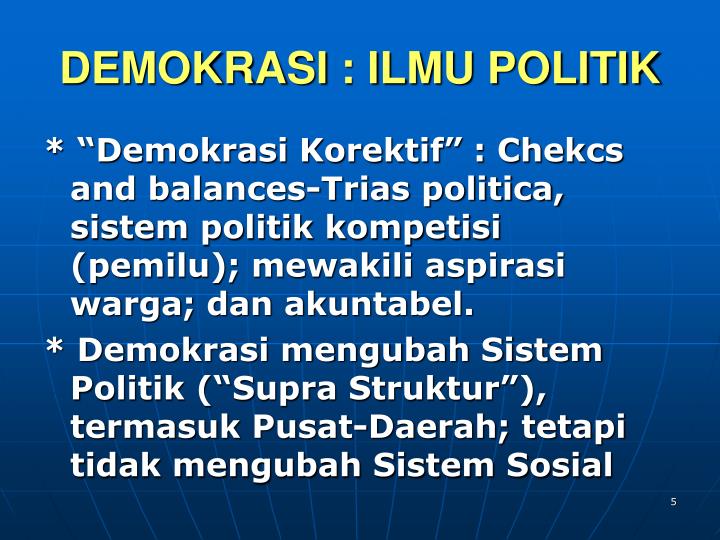 DEMOKRASI : ILMU POLITIK

* “Demokrasi Korektif” : Chekcs and balances-Trias politica, sistem politik kompetisi (pemilu); mewakili aspirasi warga; dan akuntabel.

* Demokrasi mengubah Sistem Politik (“Supra Struktur”), termasuk Pusat-Daerah; tetapi tidak mengubah Sistem Sosial

5